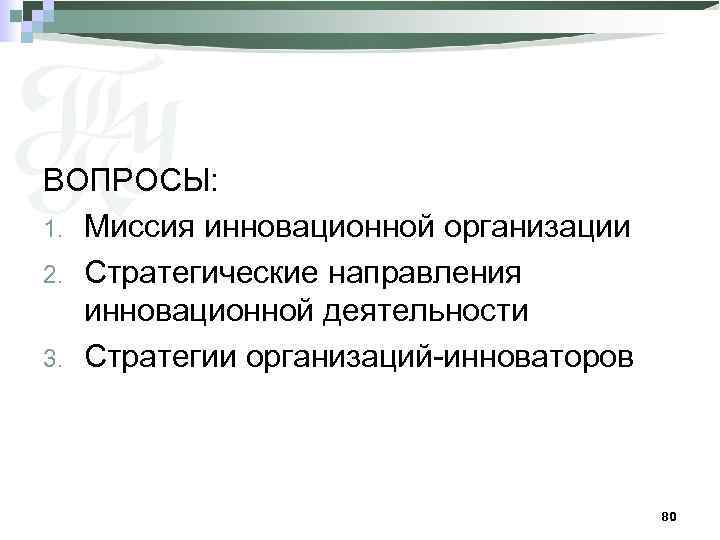 ВОПРОСЫ:
1. Миссия инновационной организации
2. Стратегические направления инновационной деятельности
3. Стратегии организаций-инноваторов

80